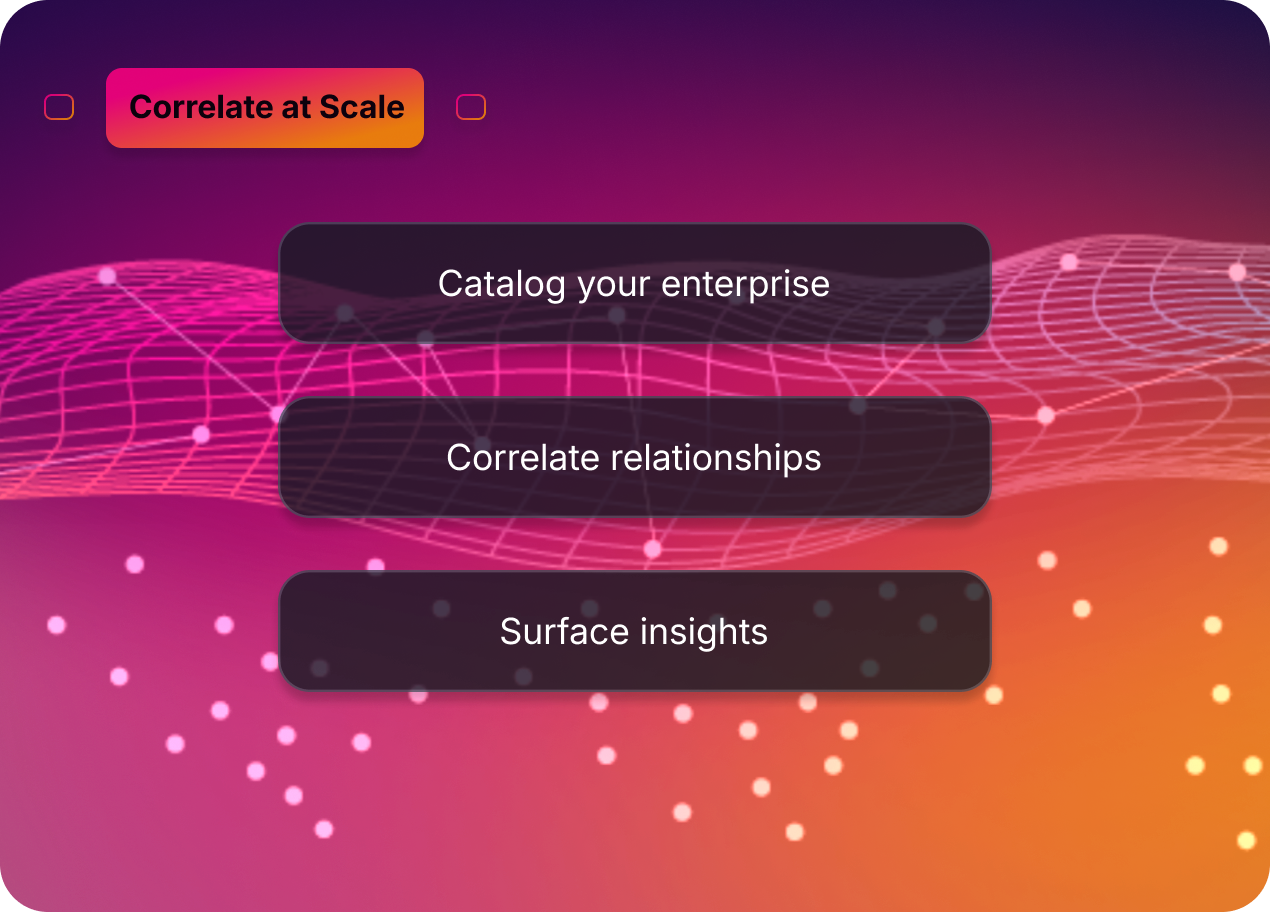 Correlate at Scale

Catalog your enterprise

Correlate relationships

Surface insights